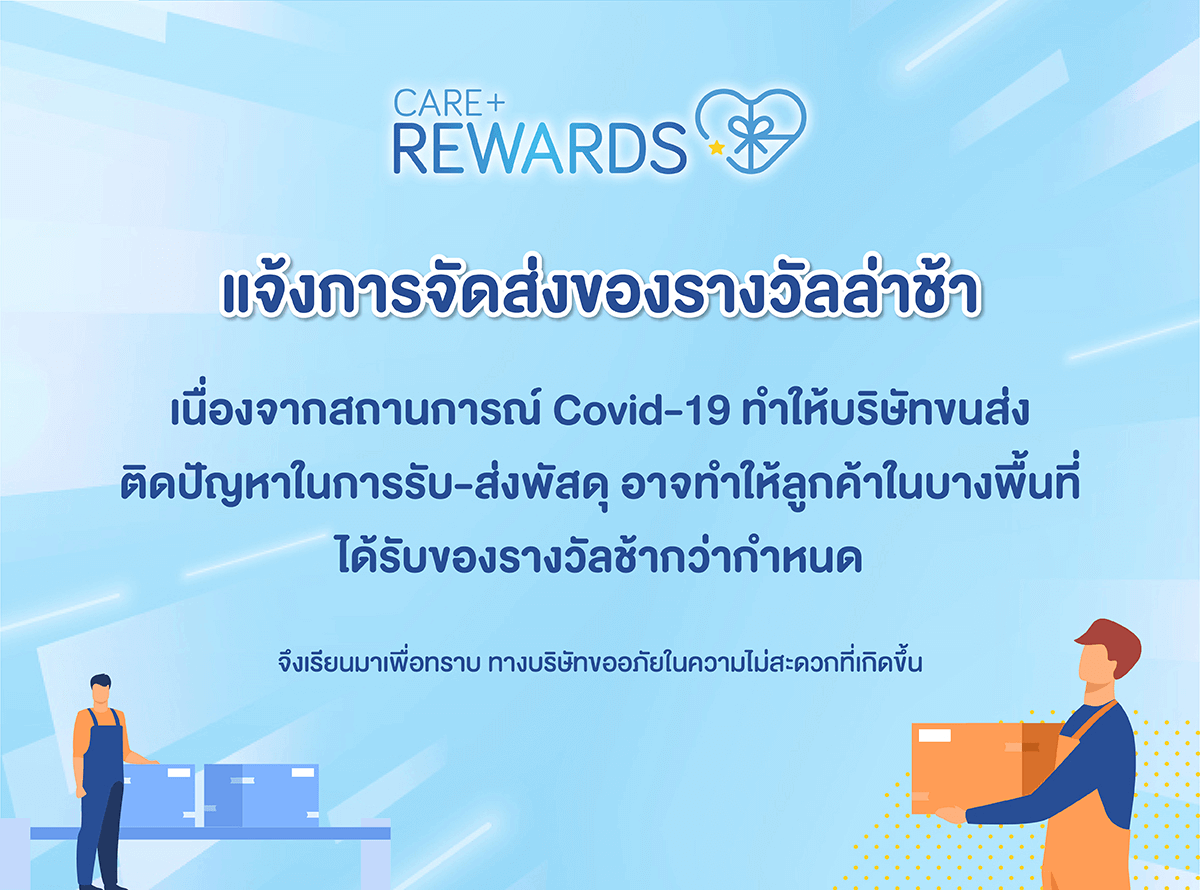 CARE+
REWARDS

แจ้งการจัดส่งของรางวัลล่าช้า

เนื่องจากสถานการณ์ Covid-19 ทำให้บริษัทขนส่ง ติดปัญหาในการรับ-ส่งพัสดุ อาจทำให้ลูกค้าในบางพื้นที่ ได้รับของรางวัลช้ากว่ากำหนด

จึงเรียนมาเพื่อทราบ ทางบริษัทขออภัยในความไม่สะดวกที่เกิดขึ้น